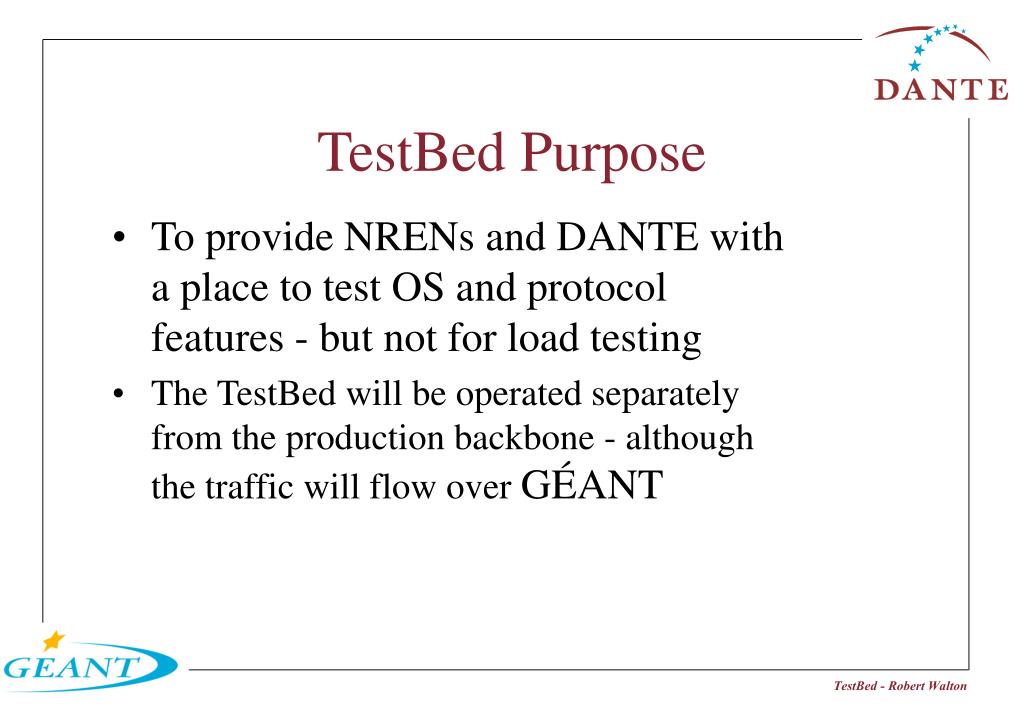 DANTE

TestBed Purpose

• To provide NRENs and DANTE with a place to test OS and protocol features - but not for load testing

• The TestBed will be operated separately from the production backbone - although the traffic will flow over GÉANT

GEANT

TestBed - Robert Walton